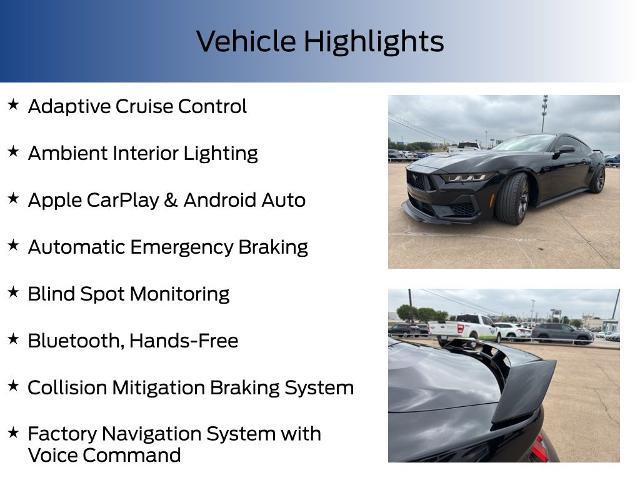 Vehicle Highlights

★ Adaptive Cruise Control

★ Ambient Interior Lighting

★ Apple CarPlay & Android Auto

★ Automatic Emergency Braking

★ Blind Spot Monitoring

★ Bluetooth, Hands-Free

★ Collision Mitigation Braking System

★ Factory Navigation System with Voice Command